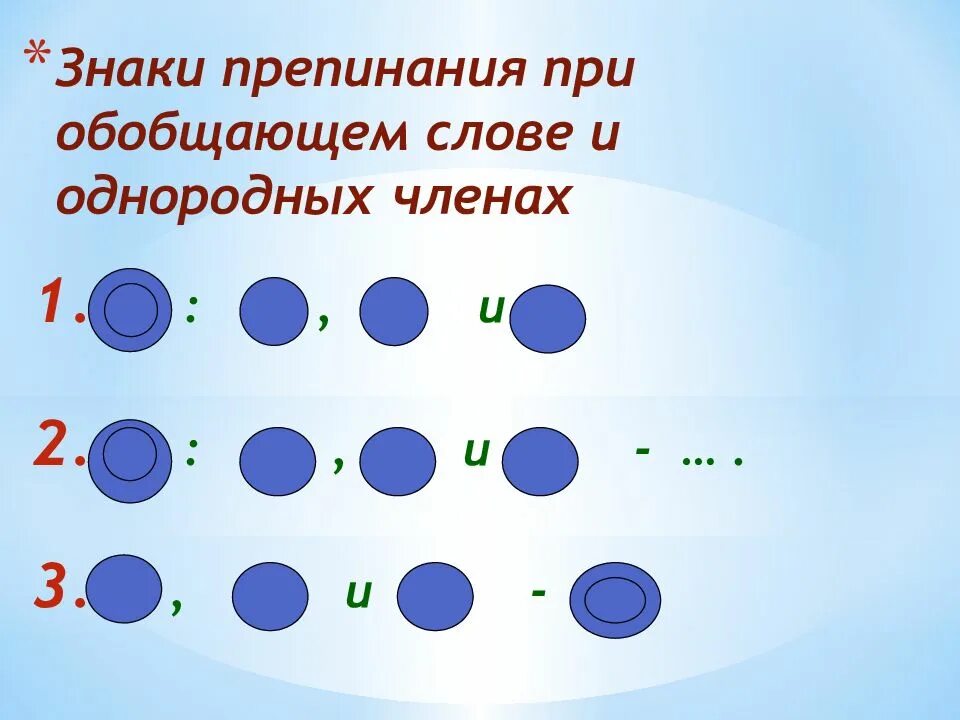 * Знаки препинания при обобщающем слове и однородных членах

1. : , и

2. : , и - … .

3. , и -